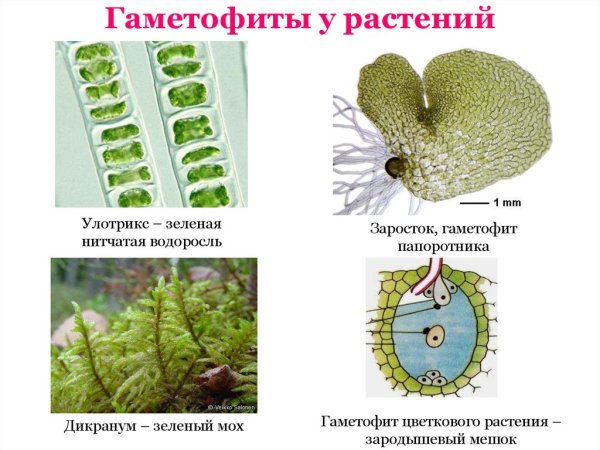 Гаметофиты у растений

Улотрикс – зеленая нитчатая водоросль

1 mm

Заросток, гаметофит папоротника

© Veikko Salonen

Дикранум – зеленый мох

Гаметофит цветкового растения – зародышевый мешок